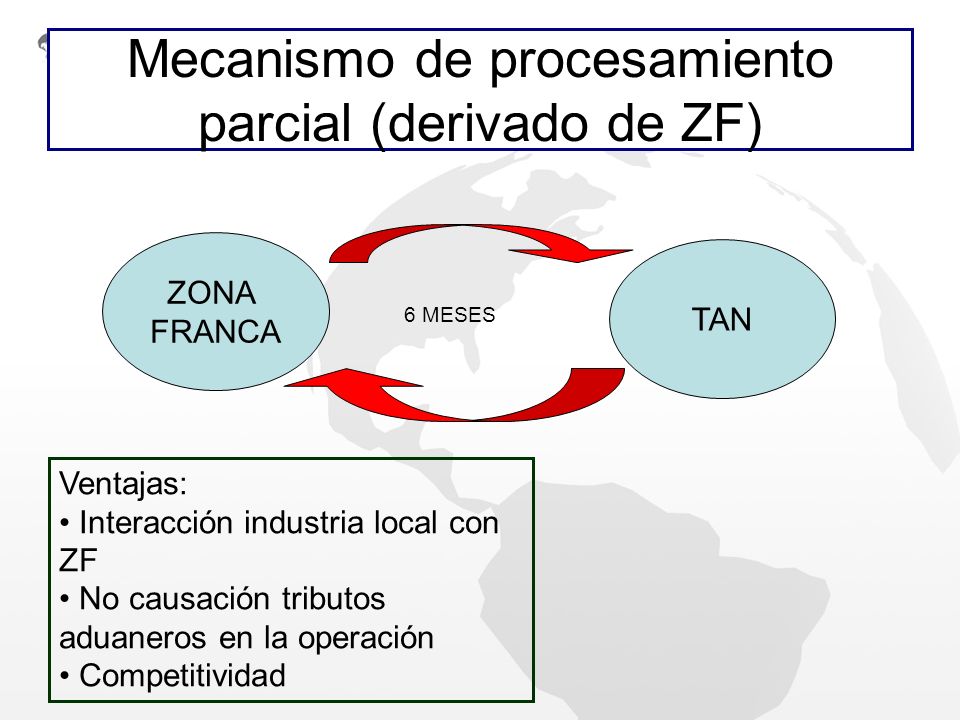 Mecanismo de procesamiento parcial (derivado de ZF)

ZONA FRANCA

6 MESES

TAN

Ventajas:
• Interacción industria local con ZF
• No causación tributos aduaneros en la operación
• Competitividad